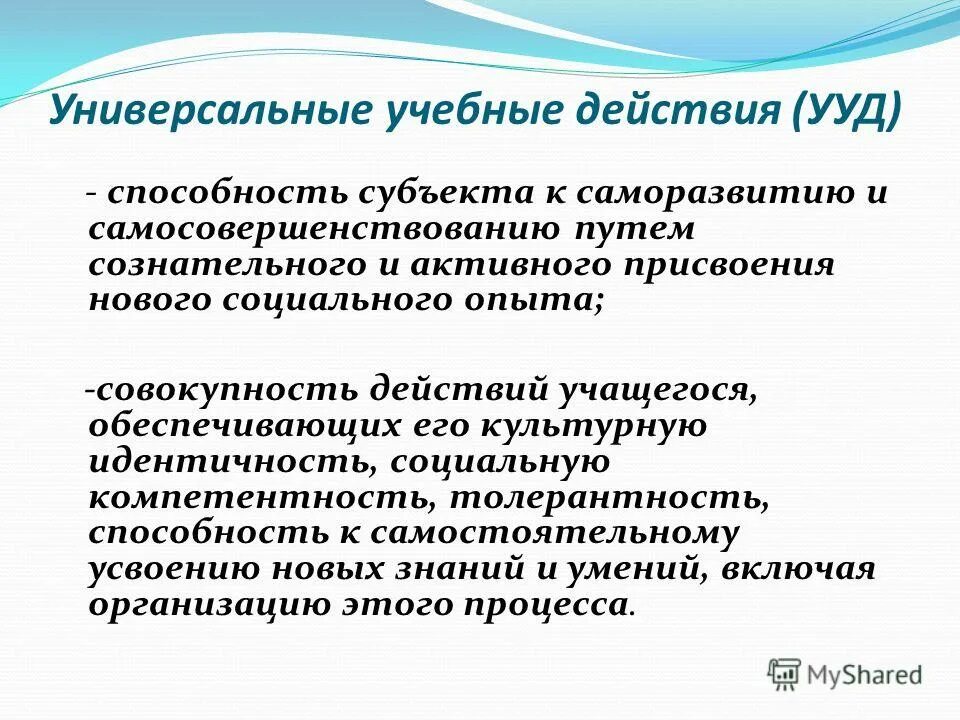 Универсальные учебные действия (УУД)

- способность субъекта к саморазвитию и самосовершенствованию путем сознательного и активного присвоения нового социального опыта;

-совокупность действий учащегося, обеспечивающих его культурную идентичность, социальную компетентность, толерантность, способность к самостоятельному усвоению новых знаний и умений, включая организацию этого процесса.

MyShared